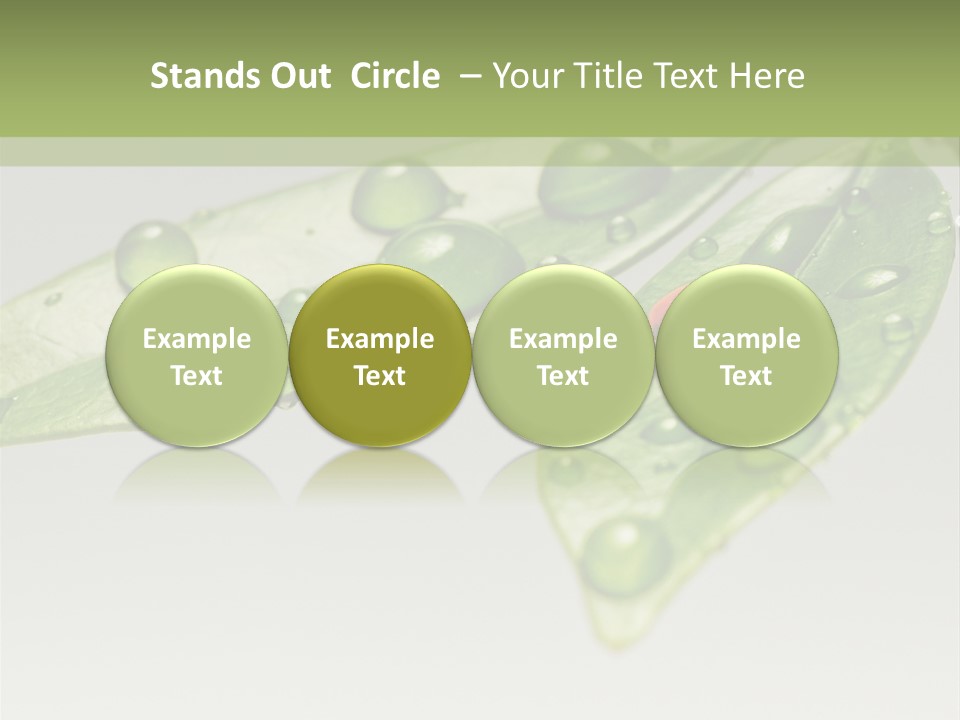 Stands Out Circle – Your Title Text Here

Example Text

Example Text

Example Text

Example Text